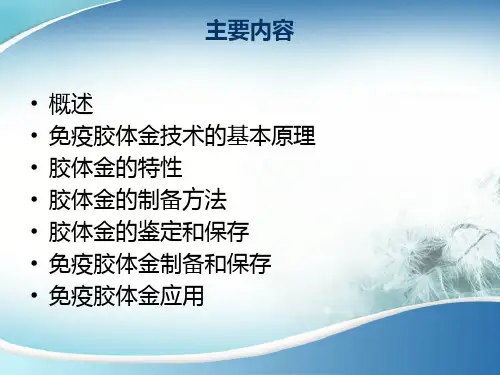 主要内容

• 概述
• 免疫胶体金技术的基本原理
• 胶体金的特性
• 胶体金的制备方法
• 胶体金的鉴定和保存
• 免疫胶体金制备和保存
• 免疫胶体金应用